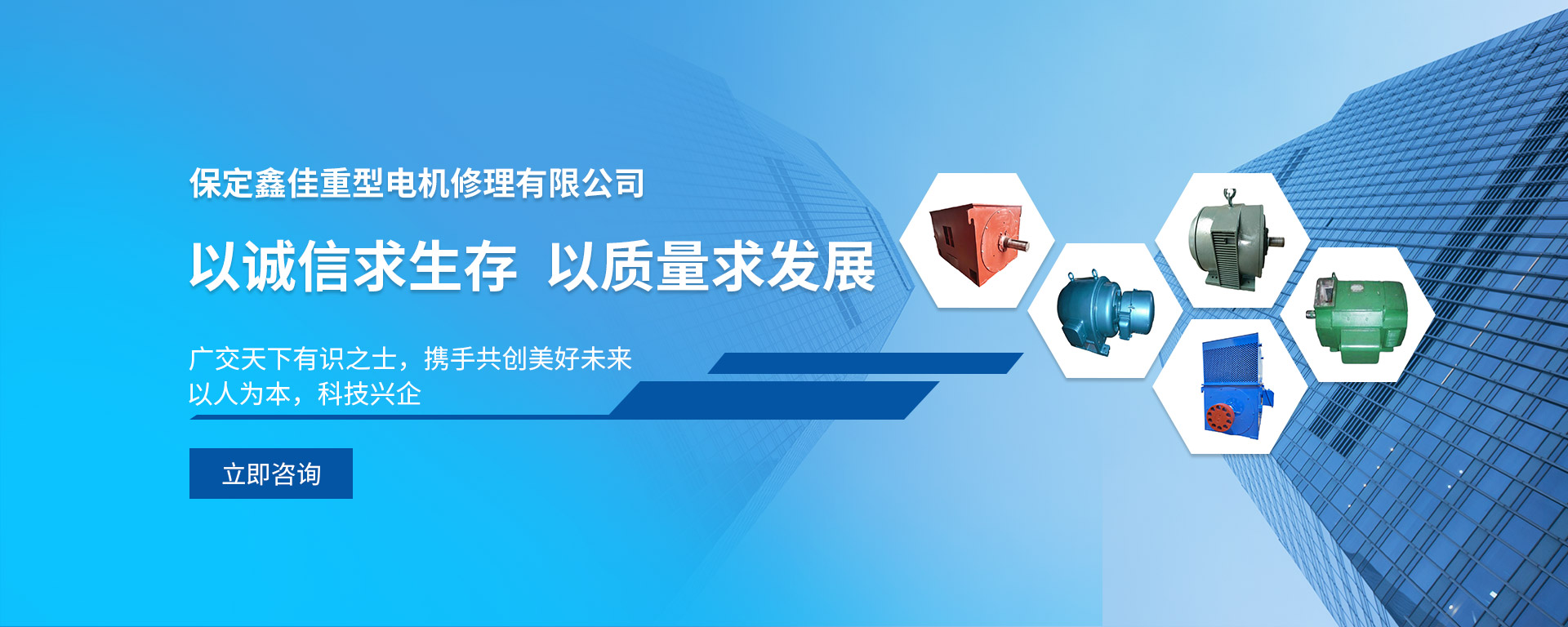 保定鑫佳重型电机修理有限公司

以诚信求生存 以质量求发展

广交天下有识之士，携手共创美好未来
以人为本，科技兴企

立即咨询